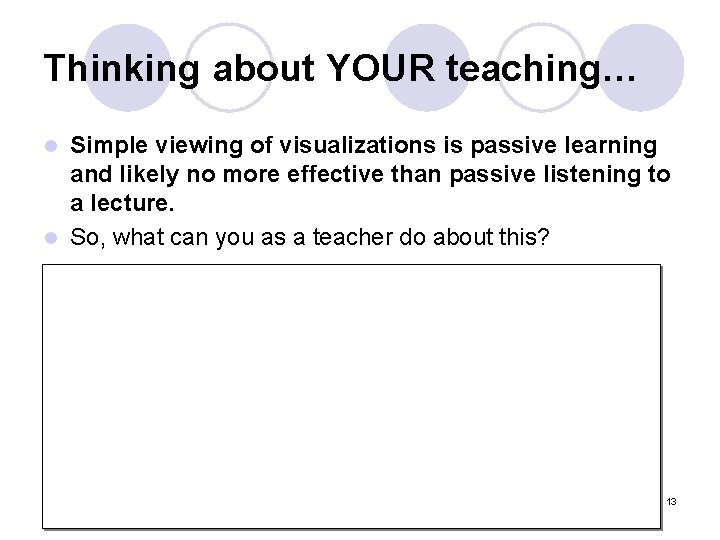 Thinking about YOUR teaching…

Simple viewing of visualizations is passive learning and likely no more effective than passive listening to a lecture.

So, what can you as a teacher do about this?

13